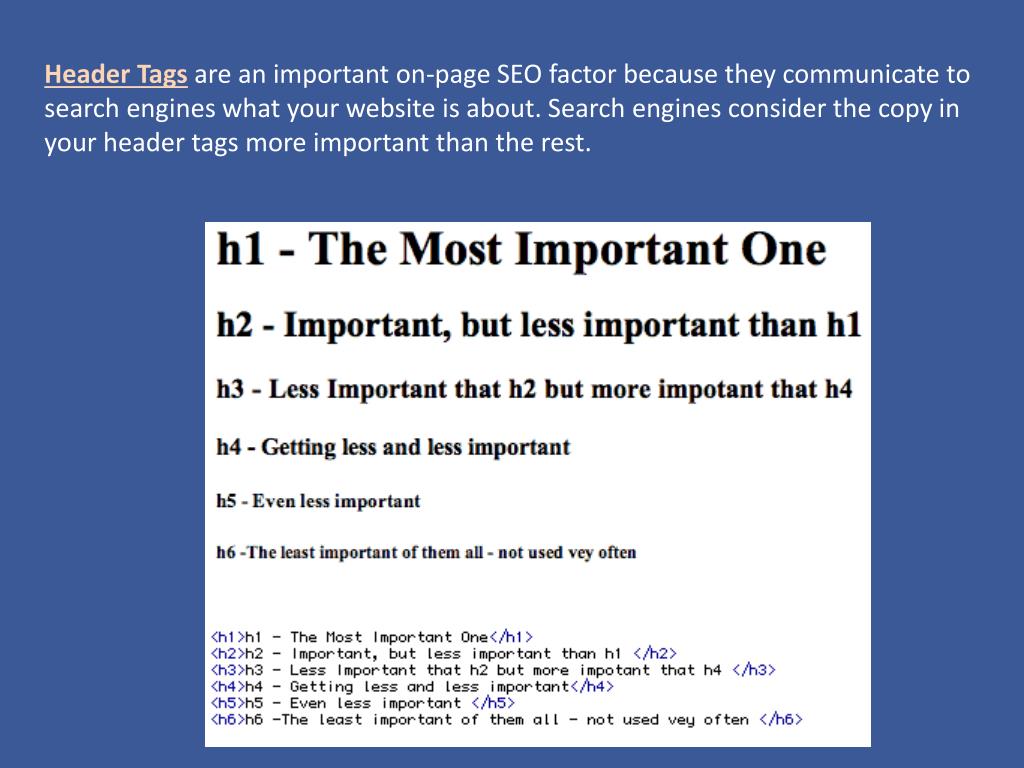 Header Tags are an important on-page SEO factor because they communicate to search engines what your website is about. Search engines consider the copy in your header tags more important than the rest.

h1 - The Most Important One

h2 - Important, but less important than h1

h3 - Less Important that h2 but more impotant that h4

h4 - Getting less and less important

h5 - Even less important

h6 -The least important of them all - not used vey often

<h1>h1 - The Most Important One</h1>
<h2>h2 - Important, but less important than h1 </h2>
<h3>h3 - Less Important that h2 but more impotant that h4 </h3>
<h4>h4 - Getting less and less important</h4>
<h5>h5 - Even less important </h5>
<h6>h6 -The least important of them all - not used vey often </h6>